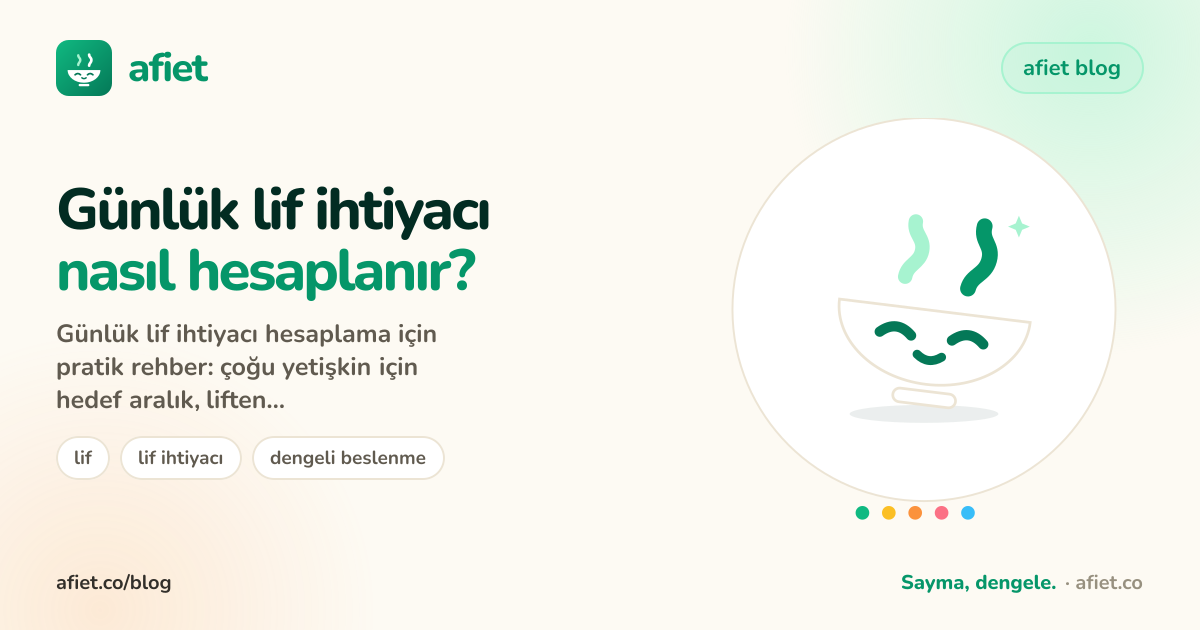 afiet

afiet blog

Günlük lif ihtiyacı nasıl hesaplanır?

Günlük lif ihtiyacı hesaplama için pratik rehber: çoğu yetişkin için hedef aralık, liften...

lif

lif ihtiyacı

dengeli beslenme

afiet.co/blog

Sayma, dengele. · afiet.co